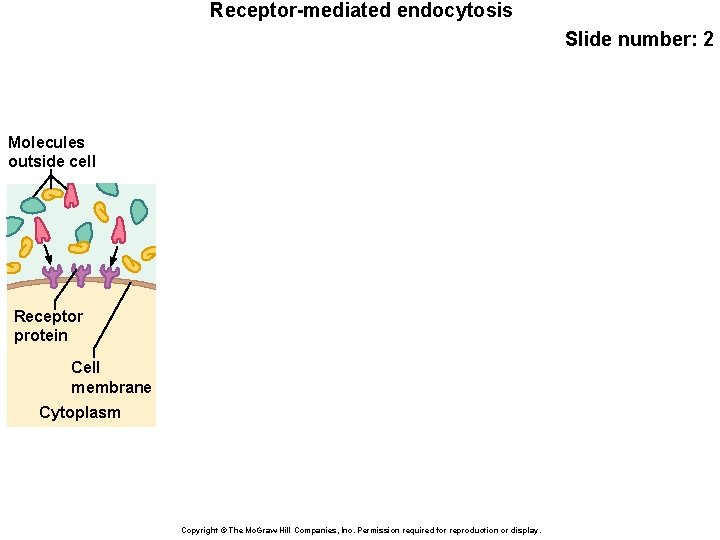 Receptor-mediated endocytosis

Slide number: 2

Molecules outside cell

Receptor protein

Cell membrane

Cytoplasm

Copyright © The McGraw Hill Companies, Inc. Permission required for reproduction or display.